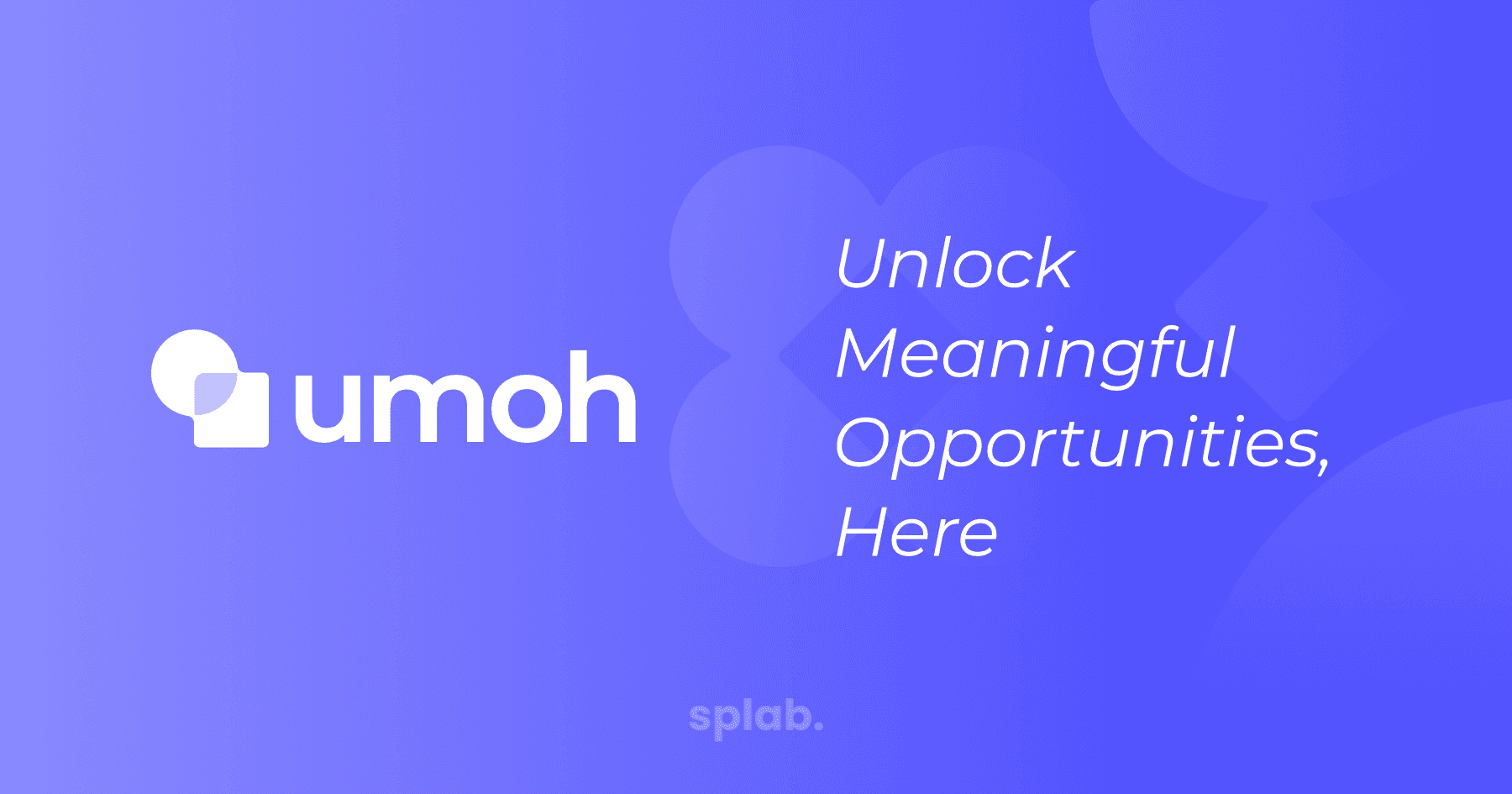 umoh

Unlock Meaningful Opportunities, Here

splab.